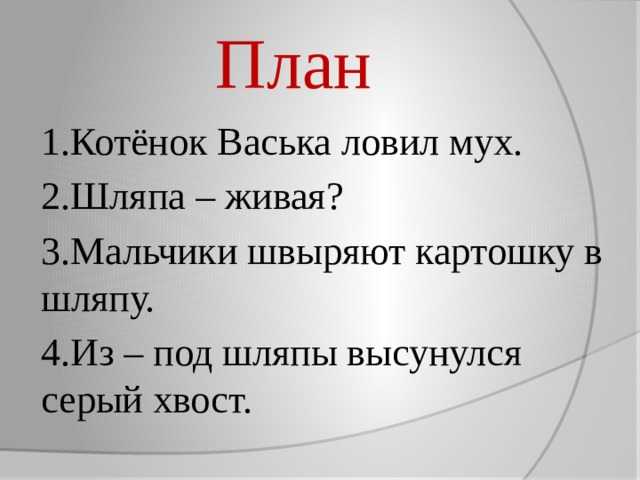 План

1.Котёнок Васька ловил мух.

2.Шляпа – живая?

3.Мальчики швыряют картошку в шляпу.

4.Из – под шляпы высунулся серый хвост.